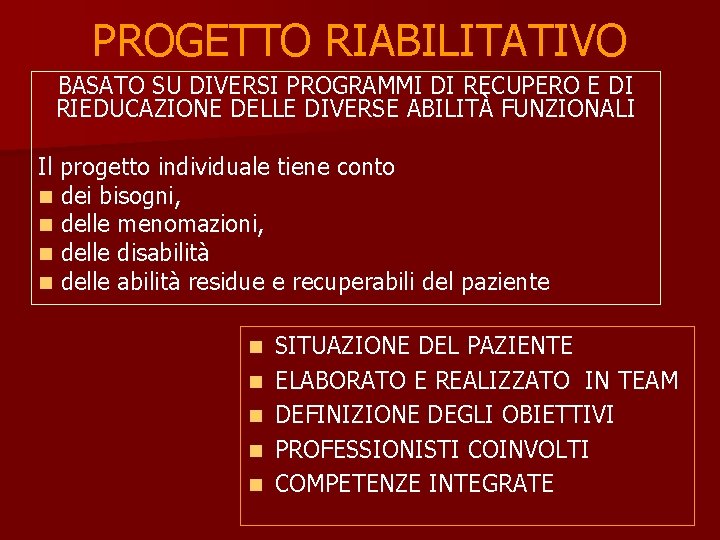 PROGETTO RIABILITATIVO

BASATO SU DIVERSI PROGRAMMI DI RECUPERO E DI RIEDUCAZIONE DELLE DIVERSE ABILITÀ FUNZIONALI

Il progetto individuale tiene conto
- dei bisogni,
- delle menomazioni,
- delle disabilità
- delle abilità residue e recuperabili del paziente

- SITUAZIONE DEL PAZIENTE
- ELABORATO E REALIZZATO IN TEAM
- DEFINIZIONE DEGLI OBIETTIVI
- PROFESSIONISTI COINVOLTI
- COMPETENZE INTEGRATE